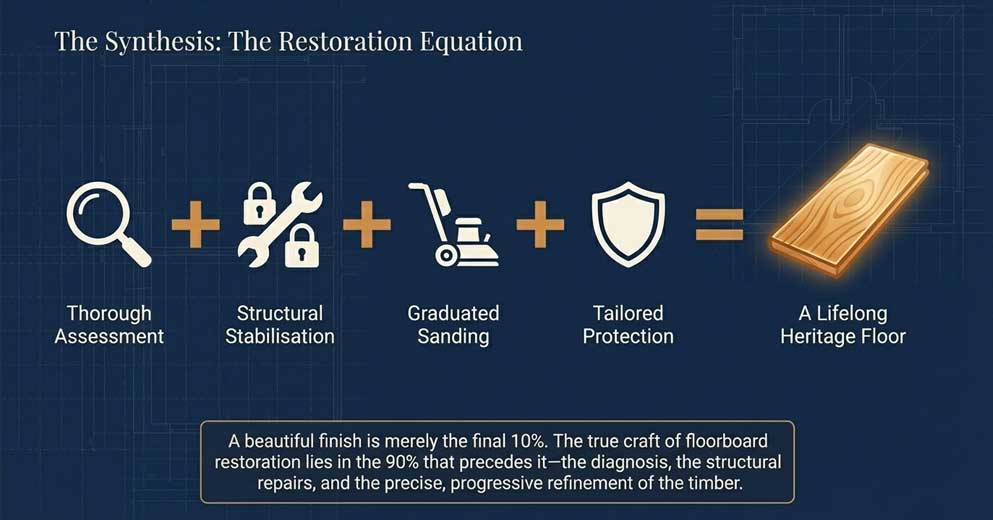 The Synthesis: The Restoration Equation

Thorough Assessment + Structural Stabilisation + Graduated Sanding + Tailored Protection = A Lifelong Heritage Floor

A beautiful finish is merely the final 10%. The true craft of floorboard restoration lies in the 90% that precedes it—the diagnosis, the structural repairs, and the precise, progressive refinement of the timber.